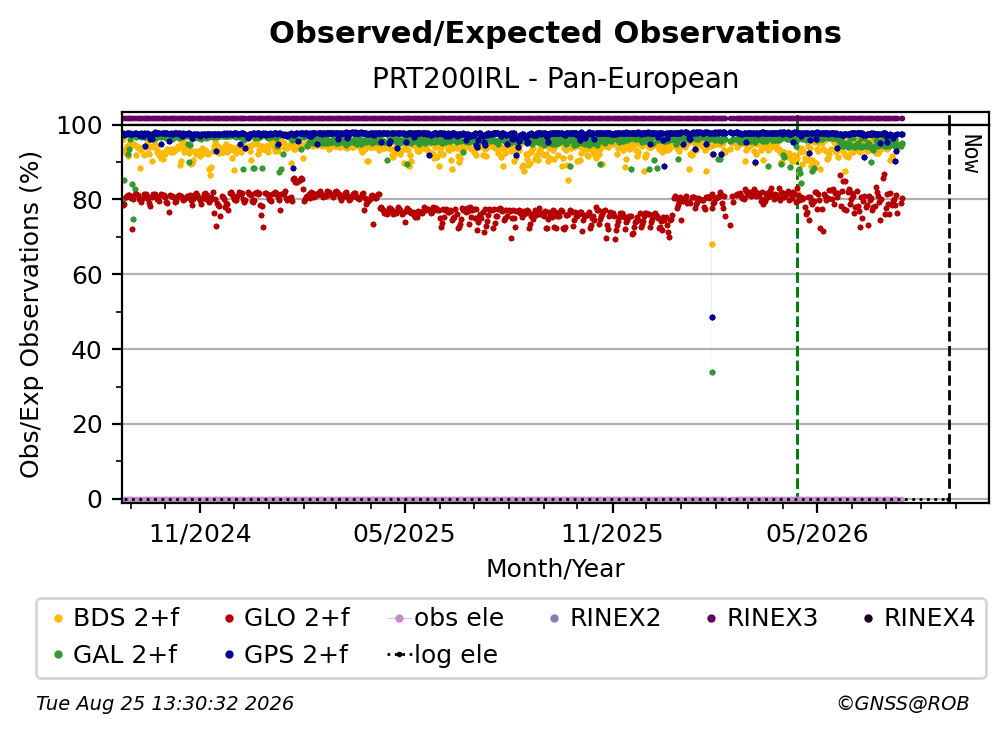 Observed/Expected Observations

PRT200IRL - Pan-European

Obs/Exp Observations (%)

100
80
60
40
20
0

Now

11/2024
05/2025
11/2025
05/2026

Month/Year

BDS 2+f
GLO 2+f
obs ele
RINEX2
RINEX3
RINEX4
GAL 2+f
GPS 2+f
log ele

Tue Aug 25 13:30:32 2026

©GNSS@ROB